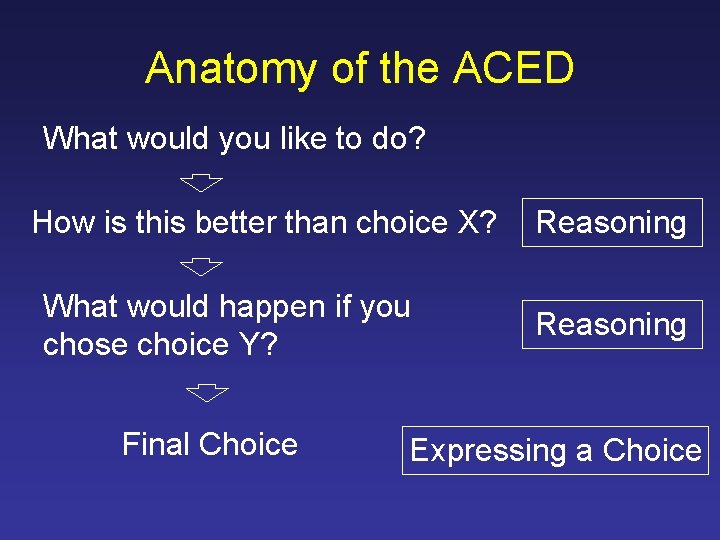 Anatomy of the ACED

What would you like to do?

How is this better than choice X?

Reasoning

What would happen if you chose choice Y?

Reasoning

Final Choice

Expressing a Choice